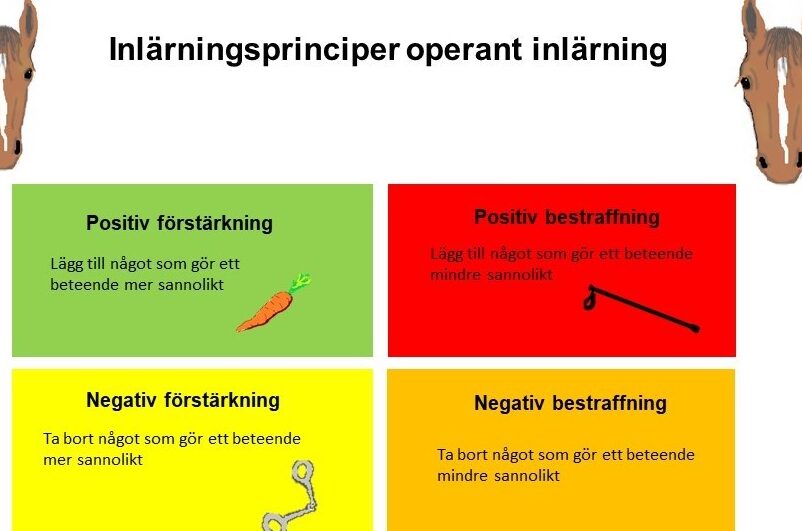 Inlärningsprinciper operant inlärning

Positiv förstärkning

Lägg till något som gör ett beteende mer sannolikt

Positiv bestraffning

Lägg till något som gör ett beteende mindre sannolikt

Negativ förstärkning

Ta bort något som gör ett beteende mer sannolikt

Negativ bestraffning

Ta bort något som gör ett beteende mindre sannolikt